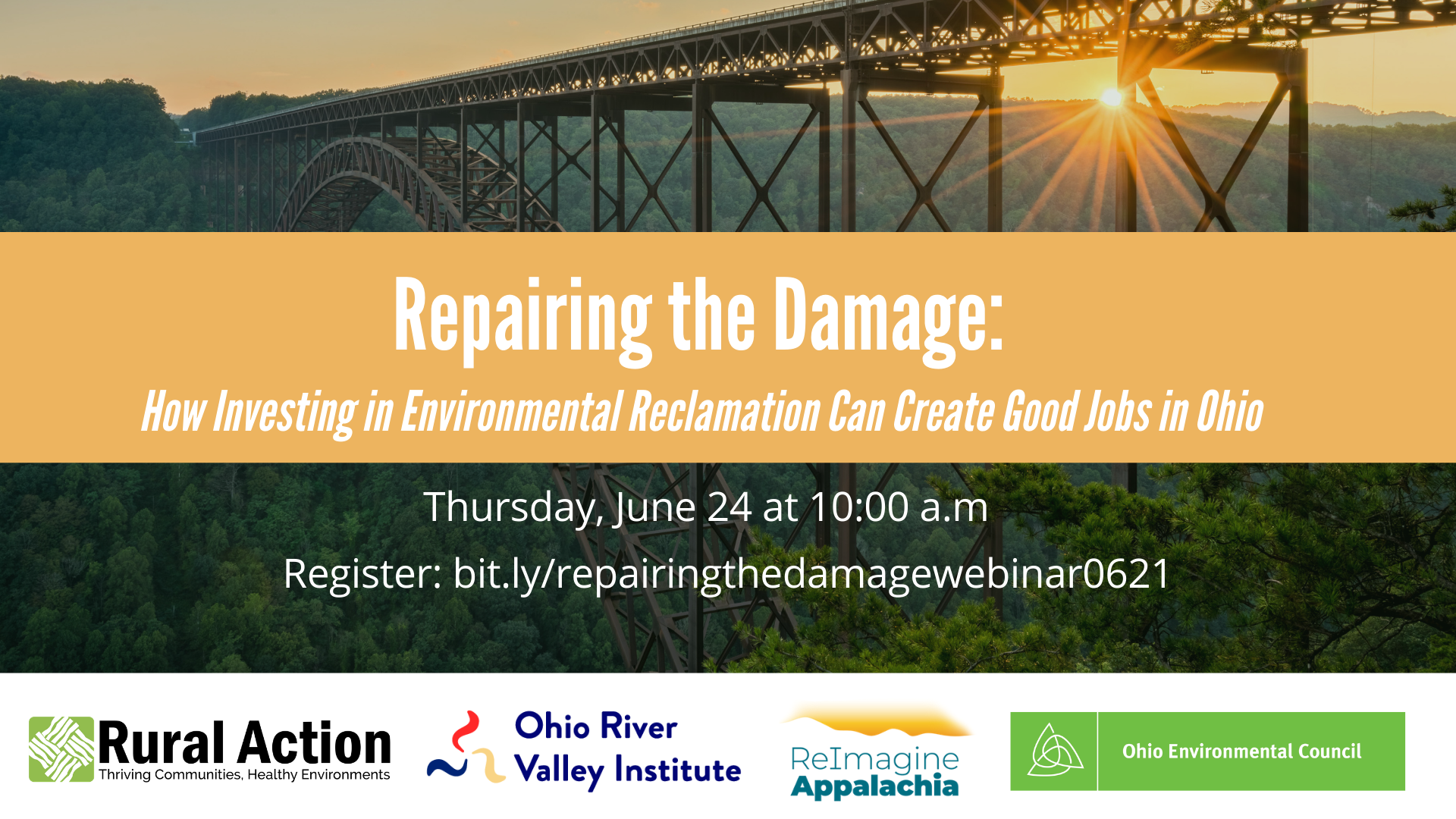 Repairing the Damage:

How Investing in Environmental Reclamation Can Create Good Jobs in Ohio

Thursday, June 24 at 10:00 a.m

Register: bit.ly/repairingthedamagewebinar0621

Rural Action
Thriving Communities, Healthy Environments

Ohio River Valley Institute

ReImagine Appalachia

Ohio Environmental Council